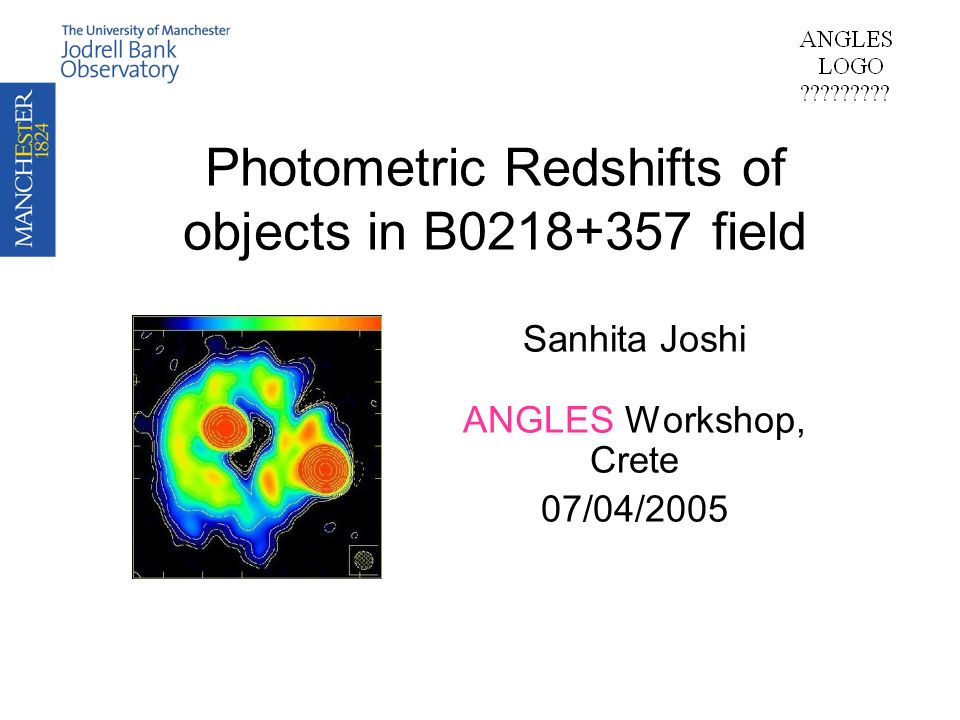 The University of Manchester
Jodrell Bank
Observatory

MANCHESTER
1824

ANGLES
LOGO
?????????

Photometric Redshifts of objects in B0218+357 field

Sanhita Joshi

ANGLES Workshop, Crete

07/04/2005